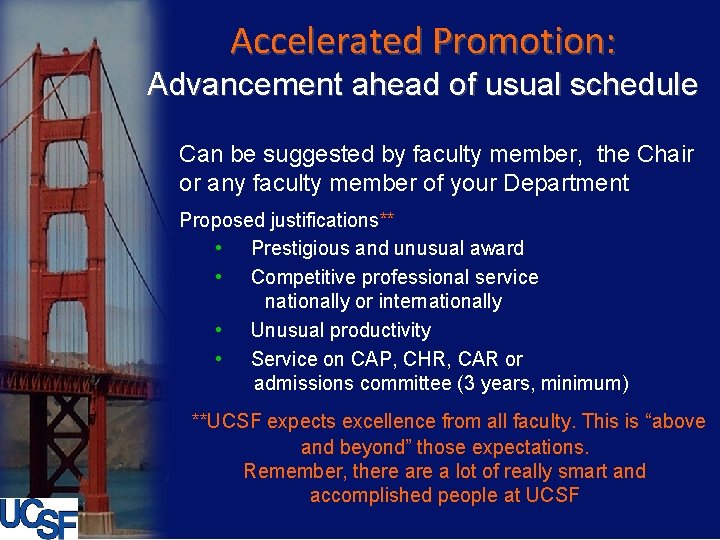 Accelerated Promotion:
Advancement ahead of usual schedule

Can be suggested by faculty member, the Chair or any faculty member of your Department

Proposed justifications**
• Prestigious and unusual award
• Competitive professional service nationally or internationally
• Unusual productivity
• Service on CAP, CHR, CAR or admissions committee (3 years, minimum)

**UCSF expects excellence from all faculty. This is "above and beyond" those expectations.
Remember, there are a lot of really smart and accomplished people at UCSF

UCSF